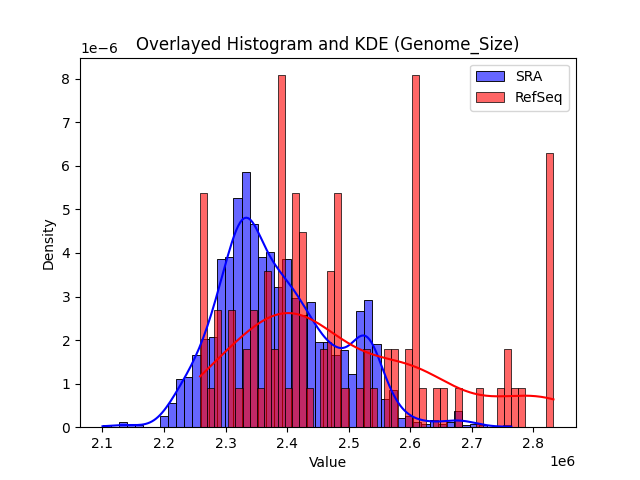 Overlayed Histogram and KDE (Genome_Size)

1e−6

SRA
RefSeq

Density

8
7
6
5
4
3
2
1
0

2.1
2.2
2.3
2.4
2.5
2.6
2.7
2.8

Value

1e6